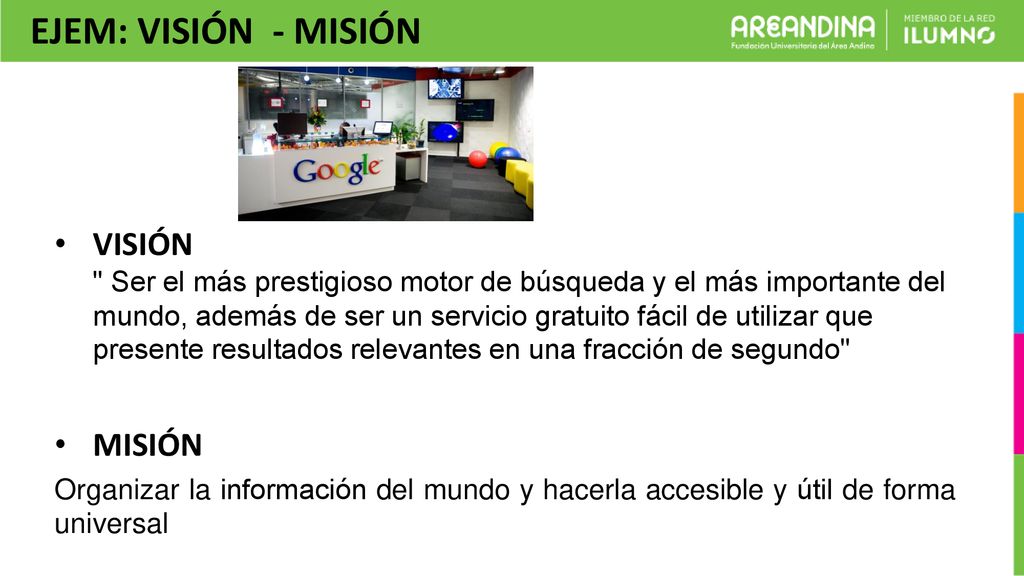 EJEM: VISIÓN - MISIÓN

AREANDINA
Fundación Universitaria del Área Andina

MIEMBRO DE LA RED
ILUMNO

Google

• VISIÓN
" Ser el más prestigioso motor de búsqueda y el más importante del mundo, además de ser un servicio gratuito fácil de utilizar que presente resultados relevantes en una fracción de segundo"

• MISIÓN
Organizar la información del mundo y hacerla accesible y útil de forma universal